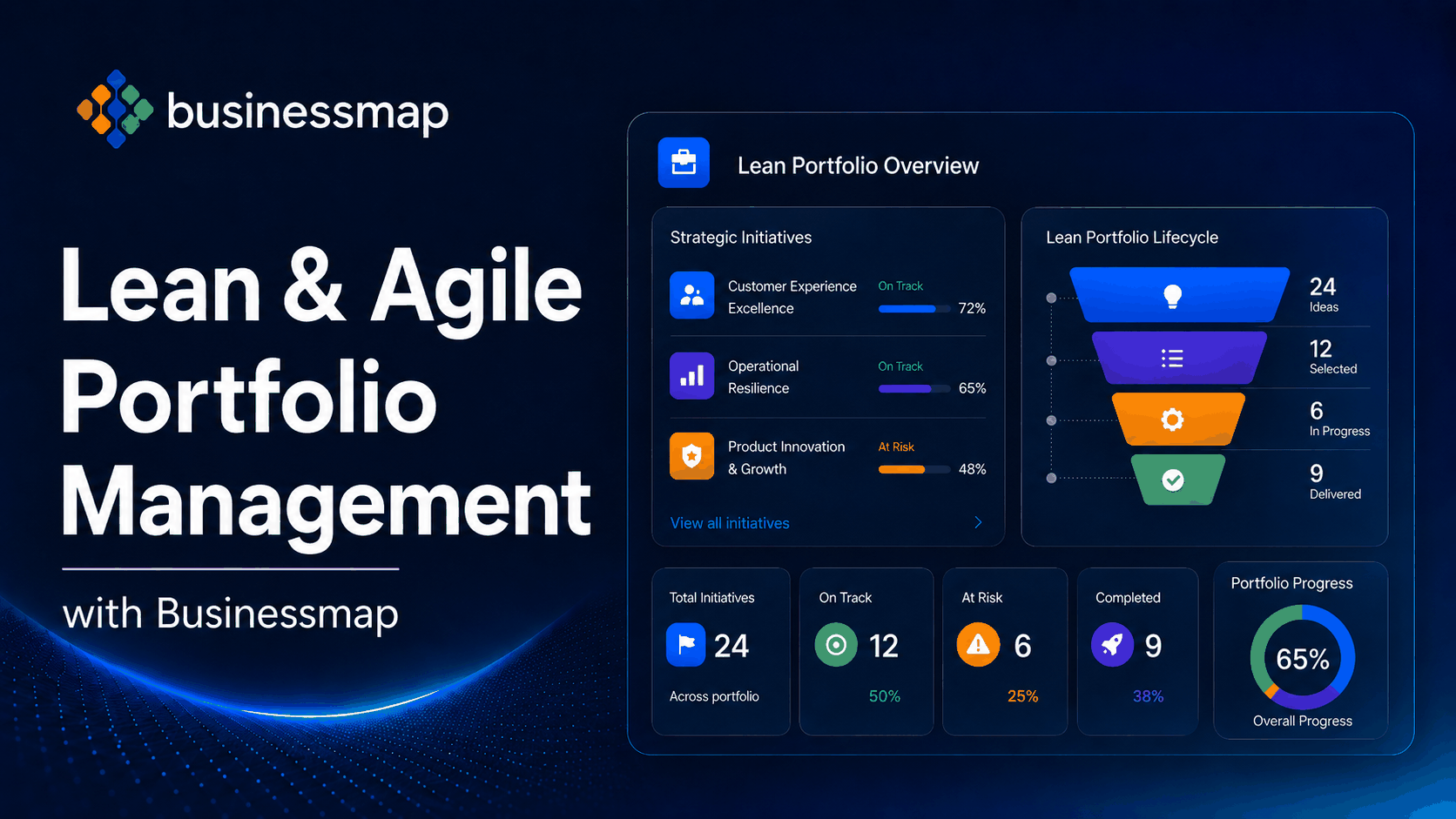 businessmap

Lean & Agile Portfolio Management

with Businessmap

Lean Portfolio Overview

Strategic Initiatives

Customer Experience Excellence
On Track
72%

Operational Resilience
On Track
65%

Product Innovation & Growth
At Risk
48%

View all initiatives

Lean Portfolio Lifecycle

24
Ideas

12
Selected

6
In Progress

9
Delivered

Total Initiatives
24
Across portfolio

On Track
12
50%

At Risk
6
25%

Completed
9
38%

Portfolio Progress
65%
Overall Progress